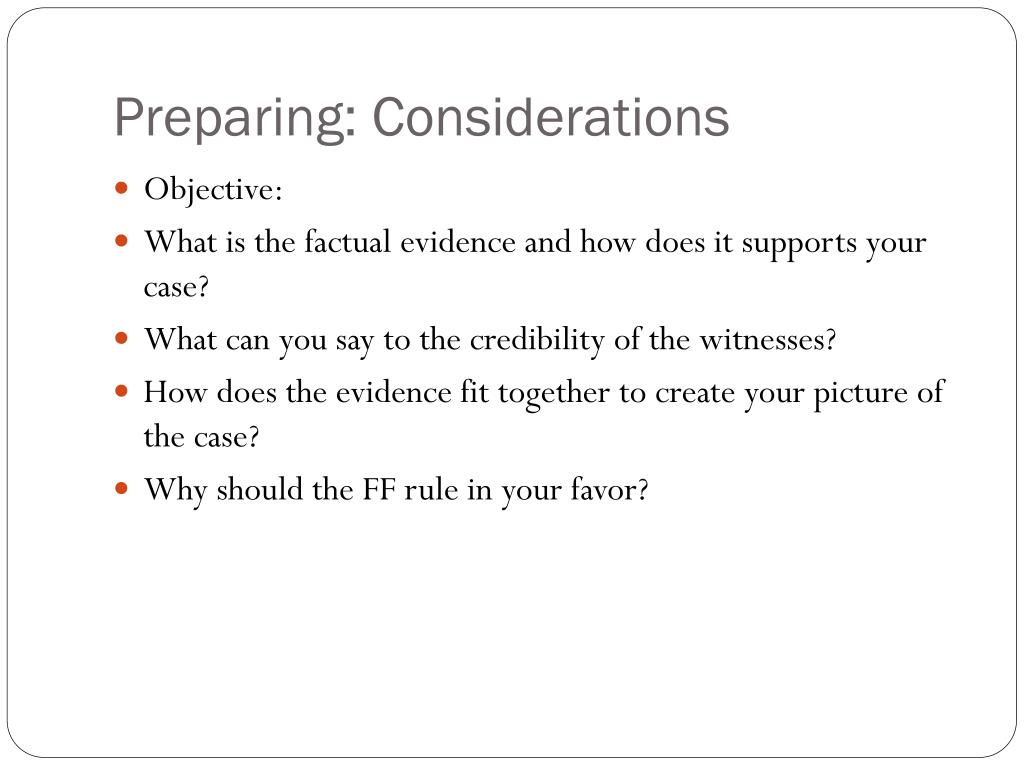 Preparing: Considerations

- Objective:
- What is the factual evidence and how does it supports your case?
- What can you say to the credibility of the witnesses?
- How does the evidence fit together to create your picture of the case?
- Why should the FF rule in your favor?